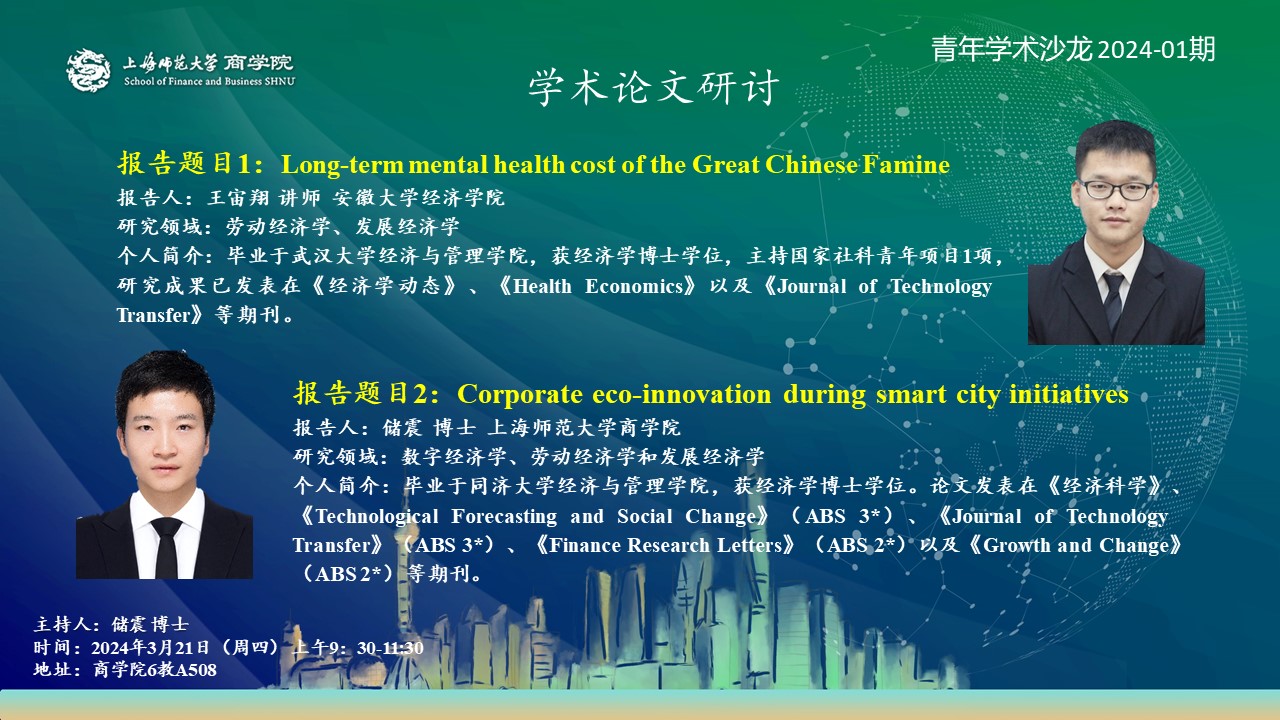 上海师范大学 商学院
School of Finance and Business SHNU

青年学术沙龙 2024-01期

学术论文研讨

报告题目1：Long-term mental health cost of the Great Chinese Famine
报告人：王宙翔 讲师 安徽大学经济学院
研究领域：劳动经济学、发展经济学
个人简介：毕业于武汉大学经济与管理学院，获经济学博士学位，主持国家社科青年项目1项，研究成果已发表在《经济学动态》、《Health Economics》以及《Journal of Technology Transfer》等期刊。

报告题目2：Corporate eco-innovation during smart city initiatives
报告人：储震 博士 上海师范大学商学院
研究领域：数字经济学、劳动经济学和发展经济学
个人简介：毕业于同济大学经济与管理学院，获经济学博士学位。论文发表在《经济科学》、《Technological Forecasting and Social Change》（ABS 3*）、《Journal of Technology Transfer》（ABS 3*）、《Finance Research Letters》（ABS 2*）以及《Growth and Change》（ABS 2*）等期刊。

主持人：储震 博士
时间：2024年3月21日（周四）上午9：30-11:30
地址：商学院6教A508